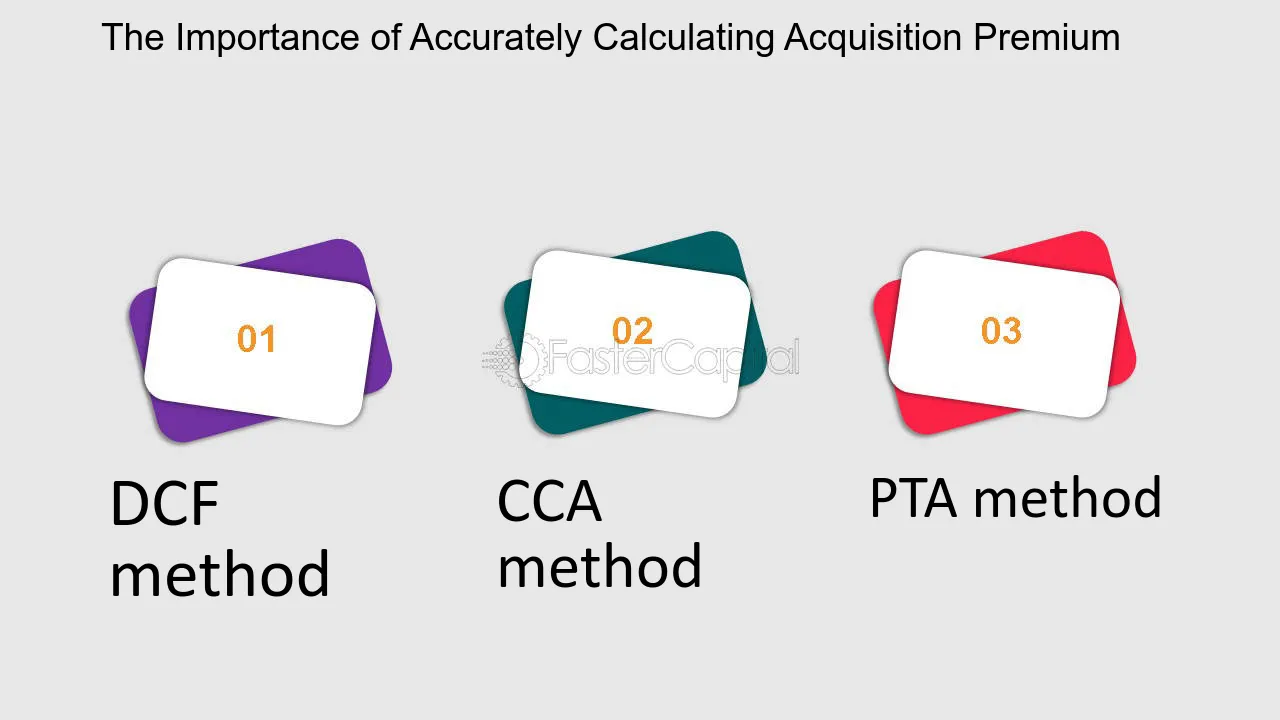 The Importance of Accurately Calculating Acquisition Premium

01

DCF method

02

CCA method

03

PTA method

FasterCapital